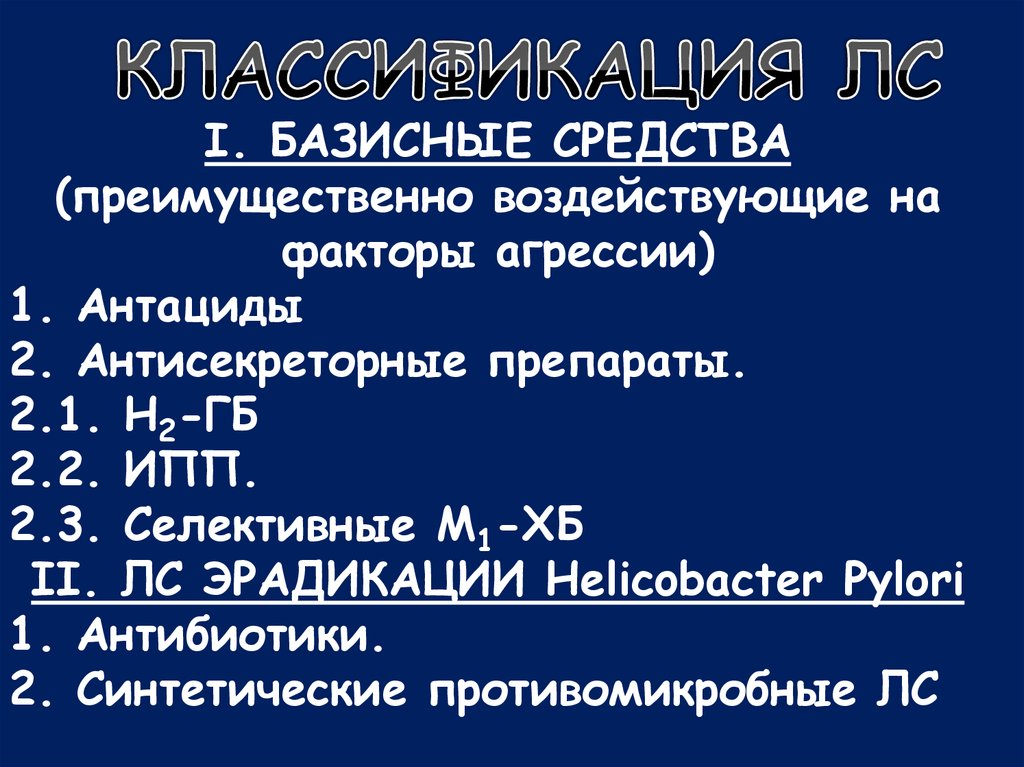 КЛАССИФИКАЦИЯ ЛС

I. БАЗИСНЫЕ СРЕДСТВА
(преимущественно воздействующие на факторы агрессии)

1. Антациды
2. Антисекреторные препараты.
2.1. $H_2$-ГБ
2.2. ИПП.
2.3. Селективные $M_1$-ХБ

II. ЛС ЭРАДИКАЦИИ Helicobacter Pylori

1. Антибиотики.
2. Синтетические противомикробные ЛС